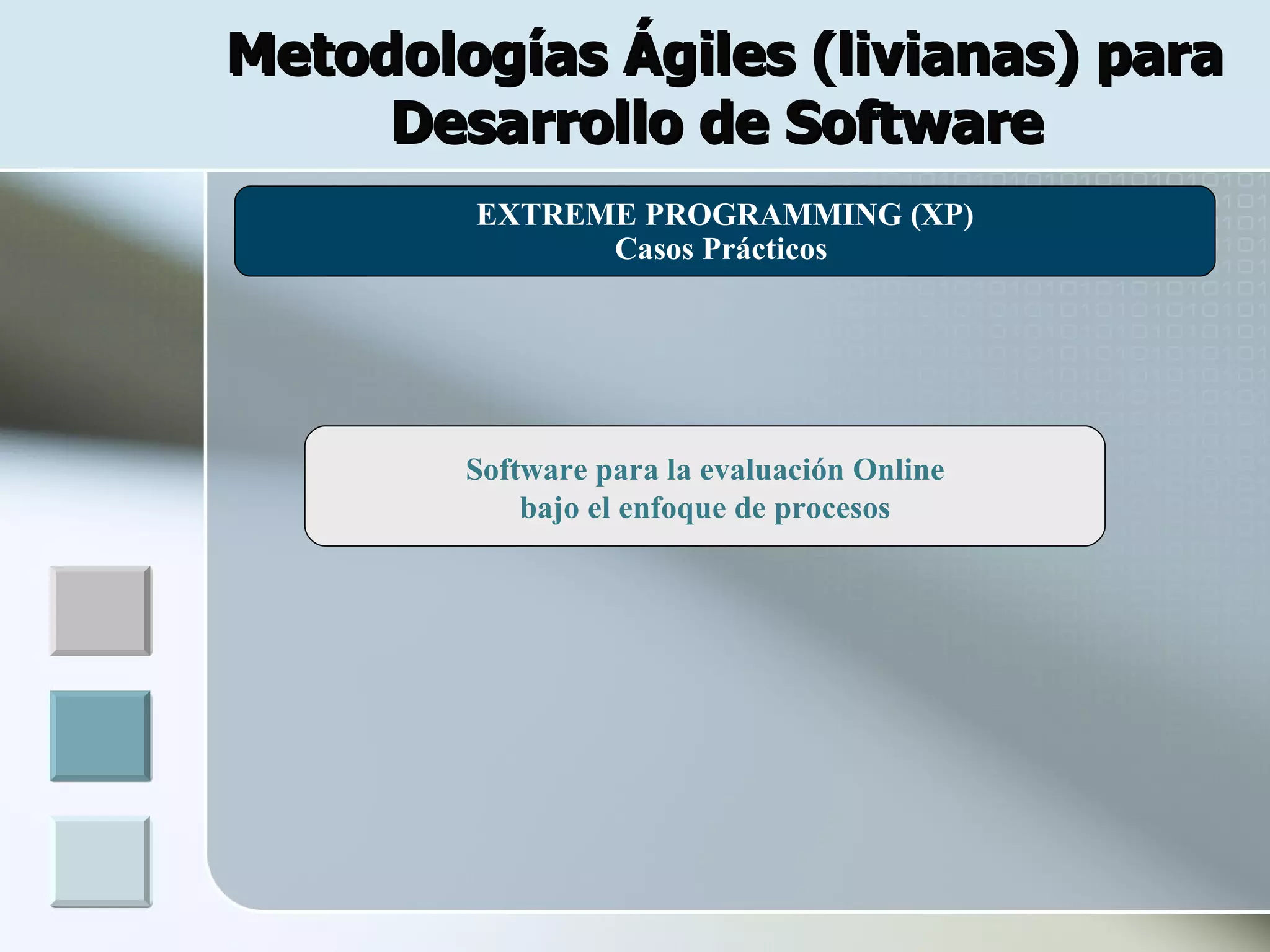 Metodologías Ágiles (livianas) para Desarrollo de Software

EXTREME PROGRAMMING (XP)
Casos Prácticos

Software para la evaluación Online bajo el enfoque de procesos